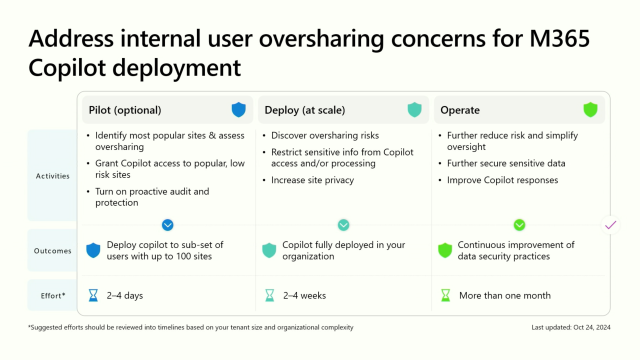 Address internal user oversharing concerns for M365 Copilot deployment

| | Pilot (optional) | Deploy (at scale) | Operate |
|---|---|---|---|
| Activities | • Identify most popular sites & assess oversharing • Grant Copilot access to popular, low risk sites • Turn on proactive audit and protection | • Discover oversharing risks • Restrict sensitive info from Copilot access and/or processing • Increase site privacy | • Further reduce risk and simplify oversight • Further secure sensitive data • Improve Copilot responses |
| Outcomes | Deploy copilot to sub-set of users with up to 100 sites | Copilot fully deployed in your organization | Continuous improvement of data security practices |
| Effort* | 2–4 days | 2–4 weeks | More than one month |

*Suggested efforts should be reviewed into timelines based on your tenant size and organizational complexity

Last updated: Oct 24, 2024